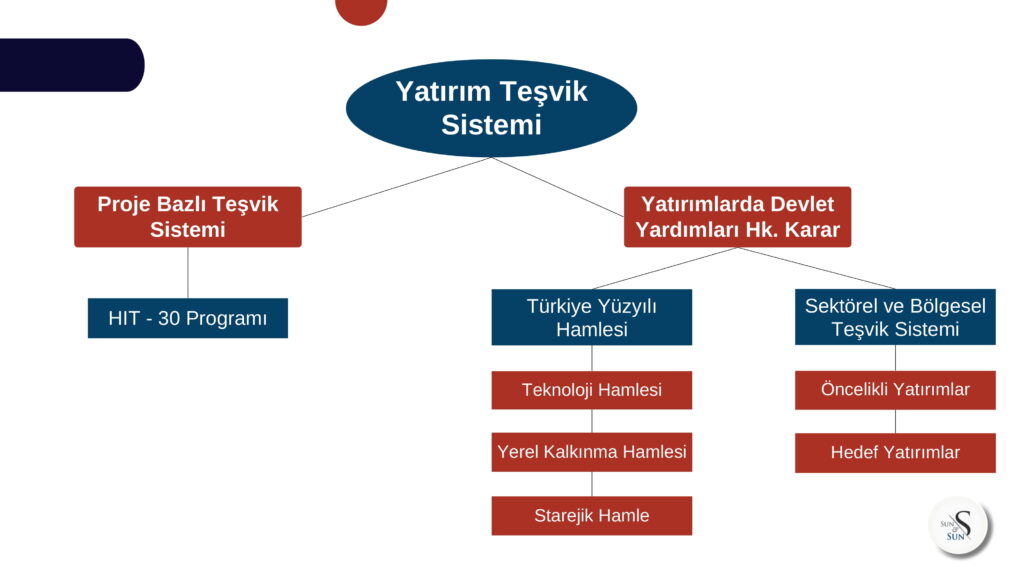 Yatırım Teşvik Sistemi

Proje Bazlı Teşvik Sistemi

HIT - 30 Programı

Yatırımlarda Devlet Yardımları Hk. Karar

Türkiye Yüzyılı Hamlesi

Teknoloji Hamlesi

Yerel Kalkınma Hamlesi

Starejik Hamle

Sektörel ve Bölgesel Teşvik Sistemi

Öncelikli Yatırımlar

Hedef Yatırımlar

SUN S SUN